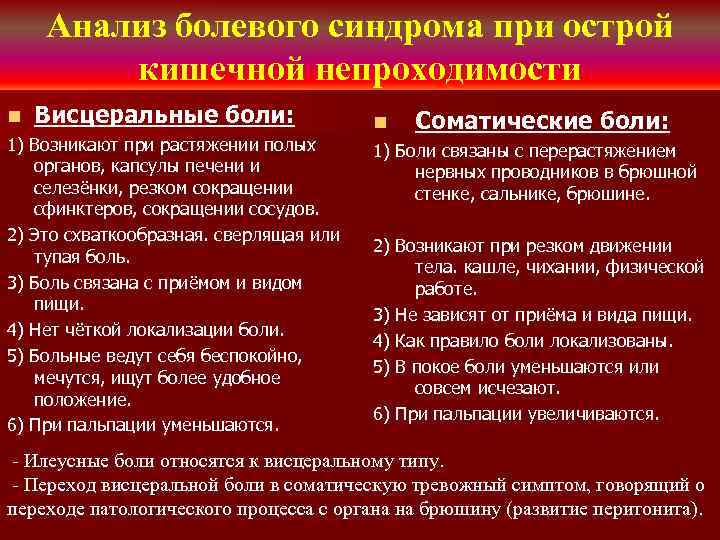 Анализ болевого синдрома при острой кишечной непроходимости

Висцеральные боли:

1) Возникают при растяжении полых органов, капсулы печени и селезёнки, резком сокращении сфинктеров, сокращении сосудов.

2) Это схваткообразная. сверлящая или тупая боль.

3) Боль связана с приёмом и видом пищи.

4) Нет чёткой локализации боли.

5) Больные ведут себя беспокойно, мечутся, ищут более удобное положение.

6) При пальпации уменьшаются.

Соматические боли:

1) Боли связаны с перерастяжением нервных проводников в брюшной стенке, сальнике, брюшине.

2) Возникают при резком движении тела. кашле, чихании, физической работе.

3) Не зависят от приёма и вида пищи.

4) Как правило боли локализованы.

5) В покое боли уменьшаются или совсем исчезают.

6) При пальпации увеличиваются.

- Илеусные боли относятся к висцеральному типу.

- Переход висцеральной боли в соматическую тревожный симптом, говорящий о переходе патологического процесса с органа на брюшину (развитие перитонита).